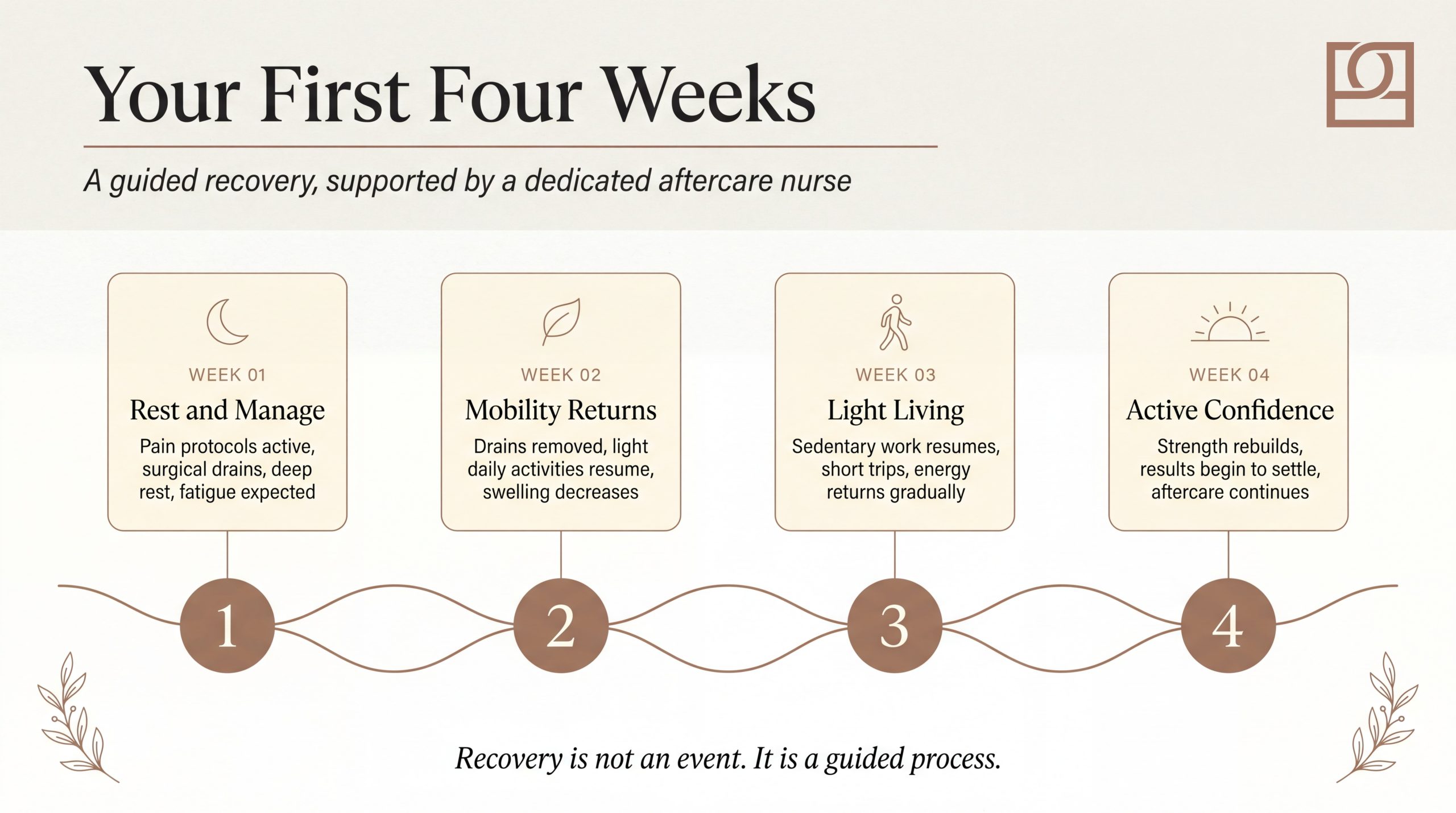 Your First Four Weeks

A guided recovery, supported by a dedicated aftercare nurse

WEEK 01
Rest and Manage
Pain protocols active, surgical drains, deep rest, fatigue expected

WEEK 02
Mobility Returns
Drains removed, light daily activities resume, swelling decreases

WEEK 03
Light Living
Sedentary work resumes, short trips, energy returns gradually

WEEK 04
Active Confidence
Strength rebuilds, results begin to settle, aftercare continues

1

2

3

4

Recovery is not an event. It is a guided process.